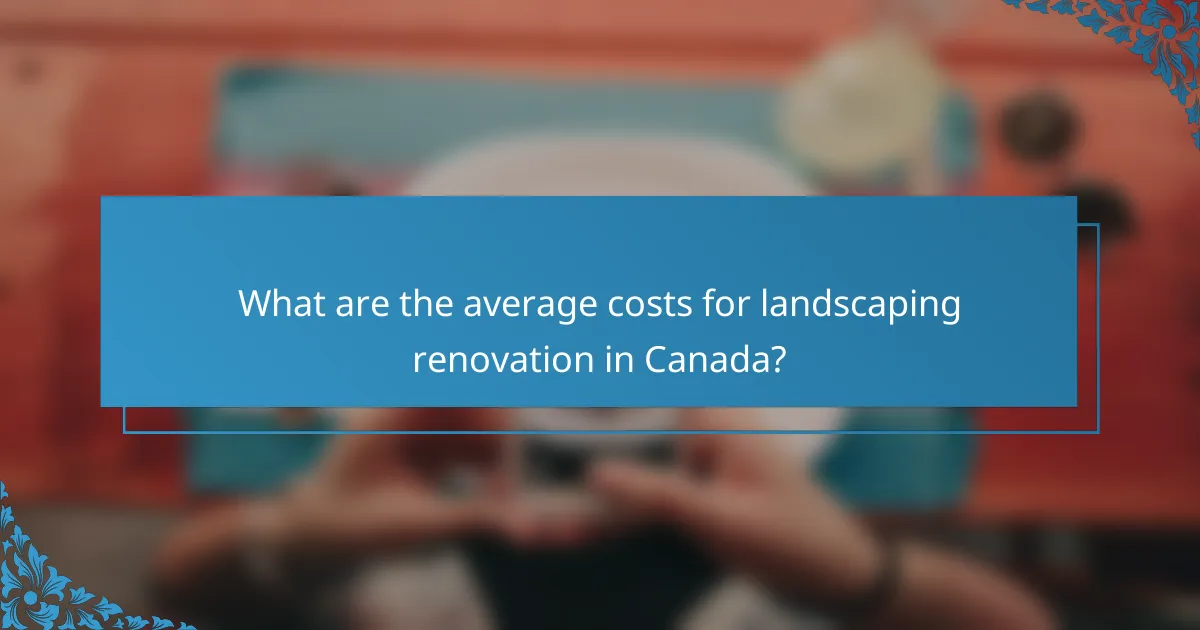 What are the average costs for landscaping renovation in Canada?